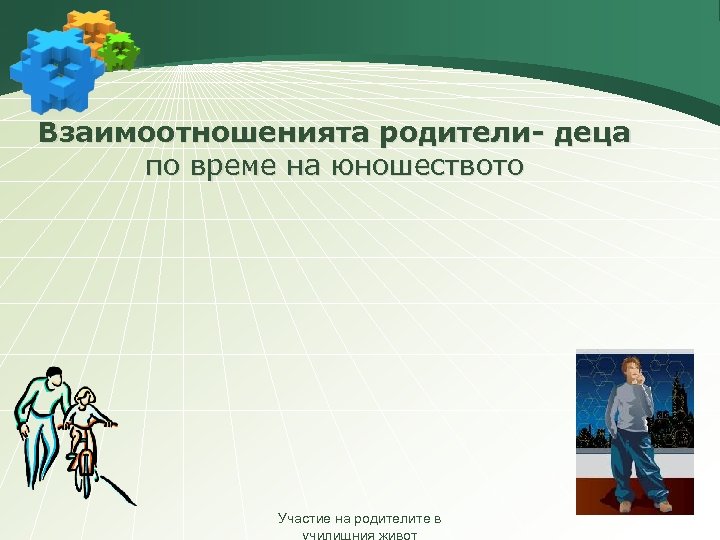 Взаимоотношенията родители- деца
по време на юношеството

Участие на родителите в училищния живот